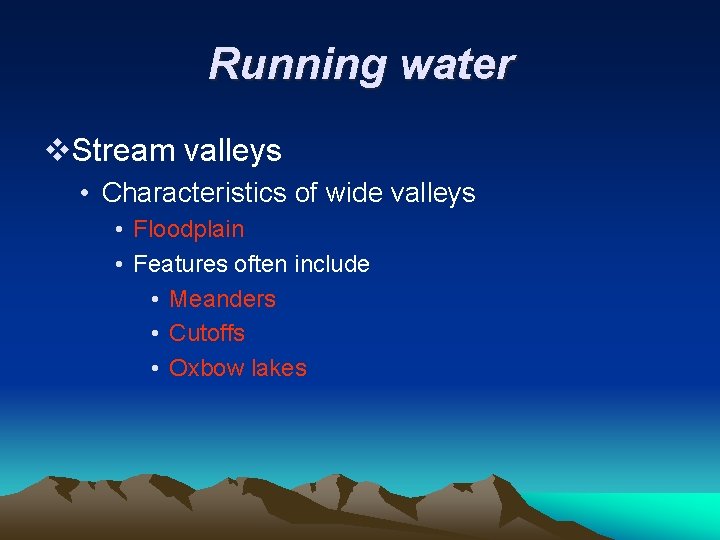 Running water

❖Stream valleys

• Characteristics of wide valleys

• Floodplain

• Features often include

• Meanders

• Cutoffs

• Oxbow lakes